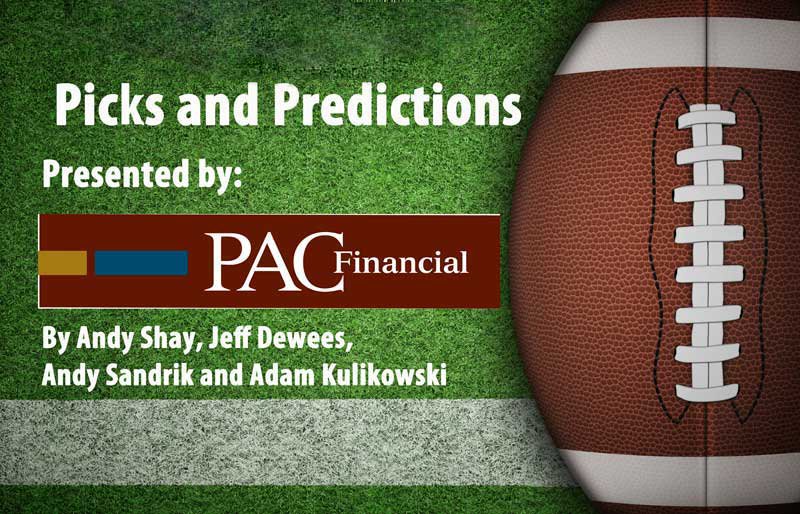 Picks and Predictions

Presented by:

PAC Financial

By Andy Shay, Jeff Dewees, Andy Sandrik and Adam Kulikowski